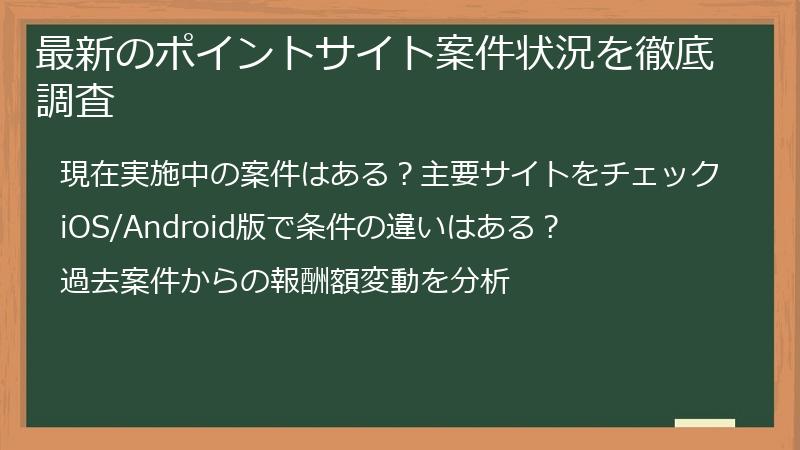 最新のポイントサイト案件状況を徹底調査

現在実施中の案件はある？主要サイトをチェック

iOS/Android版で条件の違いはある？

過去案件からの報酬額変動を分析